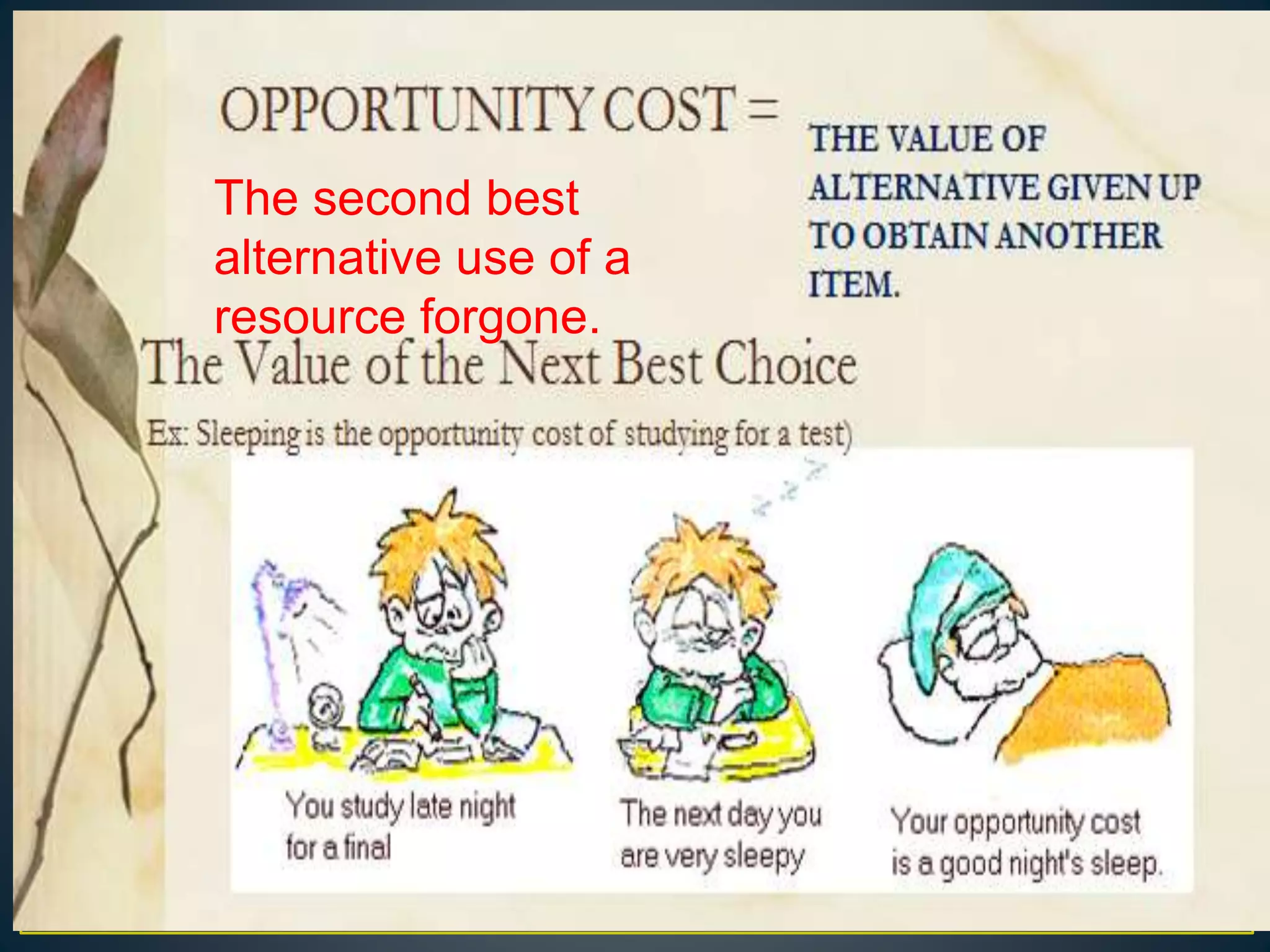 OPPORTUNITY COST =

THE VALUE OF ALTERNATIVE GIVEN UP TO OBTAIN ANOTHER ITEM.

The second best alternative use of a resource forgone.

The Value of the Next Best Choice

Ex: Sleeping is the opportunity cost of studying for a test)

You study late night for a final

The next day you are very sleepy

Your opportunity cost is a good night's sleep.